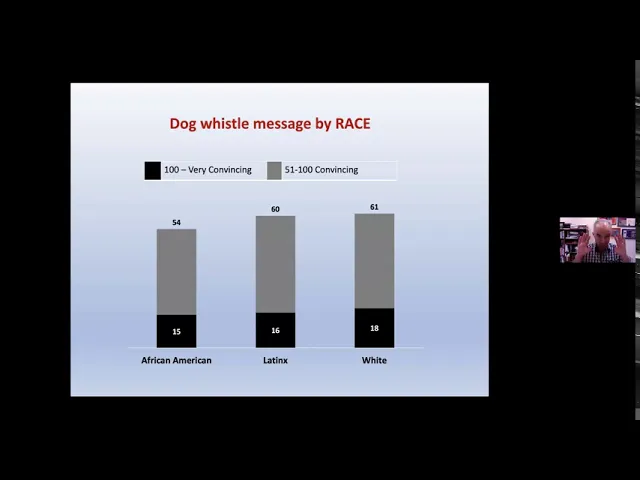 Dog whistle message by RACE

100 – Very Convincing
51-100 Convincing

54
60
61

15
16
18

African American
Latinx
White